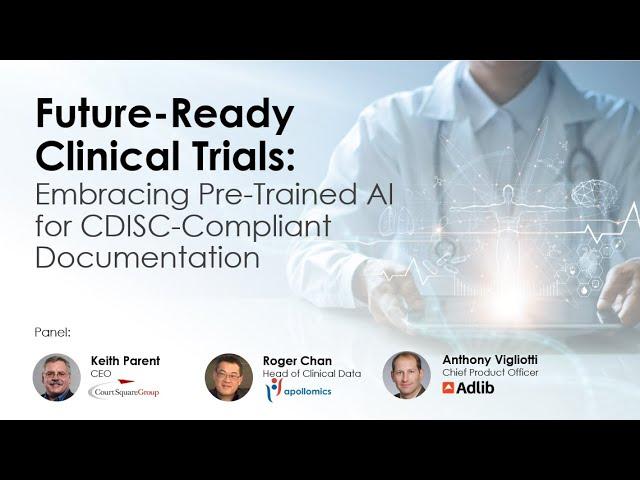 Future-Ready Clinical Trials:
Embracing Pre-Trained AI for CDISC-Compliant Documentation

Panel:

Keith Parent
CEO
CourtSquareGroup

Roger Chan
Head of Clinical Data
apollomics

Anthony Vigliotti
Chief Product Officer
Adlib